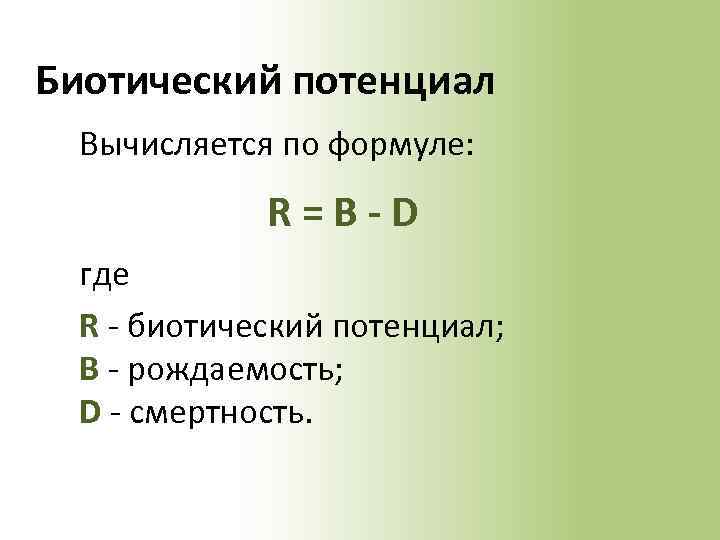 Биотический потенциал

Вычисляется по формуле:

$R = B - D$

где

R - биотический потенциал;
B - рождаемость;
D - смертность.